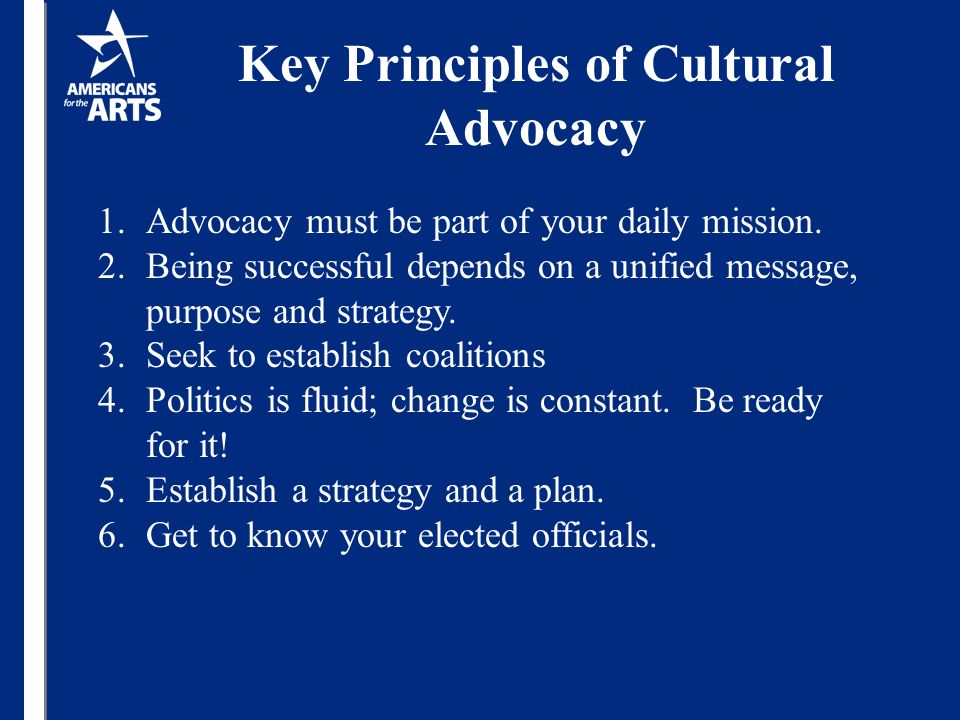 AMERICANS for the ARTS

Key Principles of Cultural Advocacy

1. Advocacy must be part of your daily mission.
2. Being successful depends on a unified message, purpose and strategy.
3. Seek to establish coalitions
4. Politics is fluid; change is constant. Be ready for it!
5. Establish a strategy and a plan.
6. Get to know your elected officials.